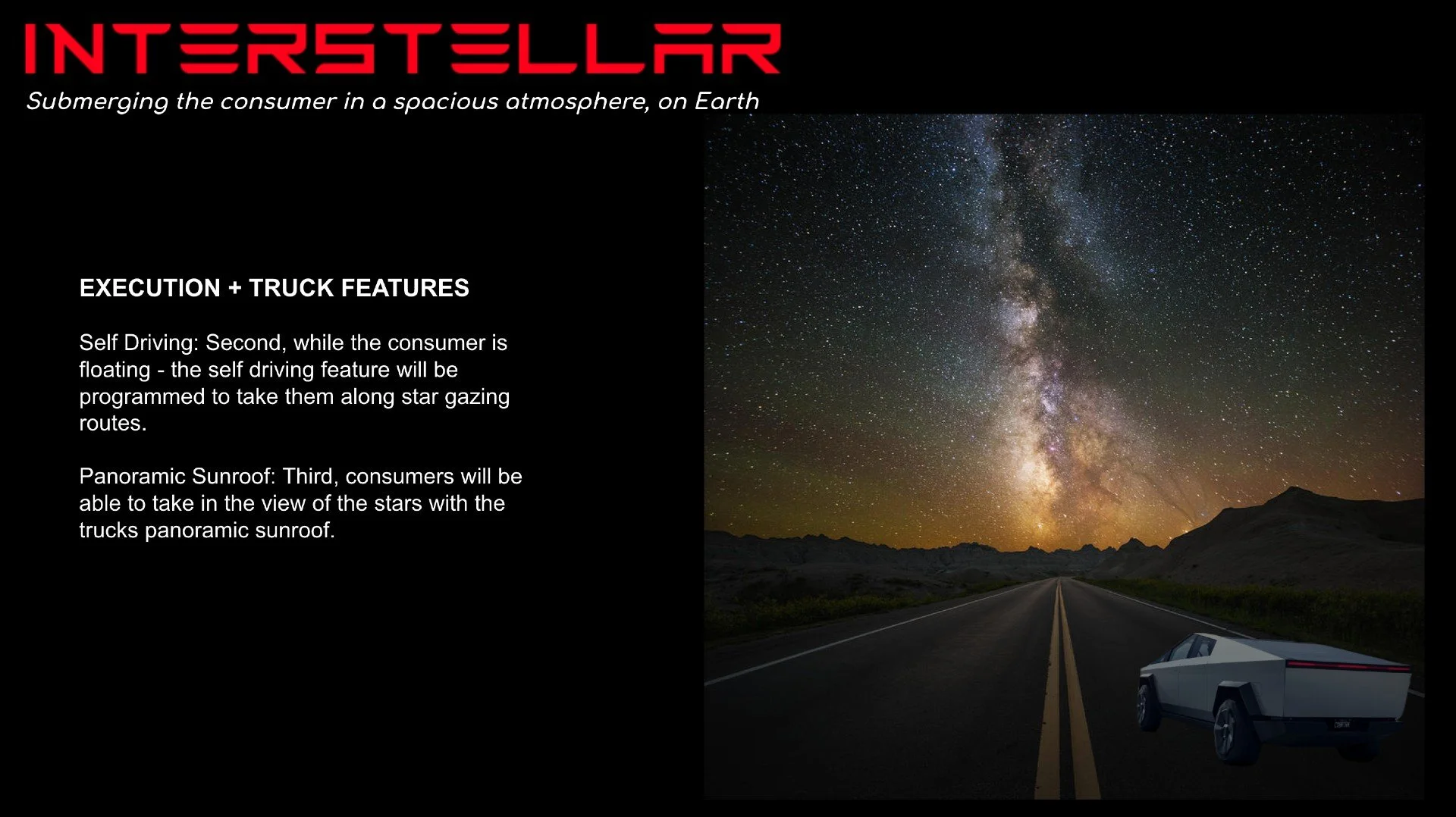 INTERSTELLAR

Submerging the consumer in a spacious atmosphere, on Earth

EXECUTION + TRUCK FEATURES

Self Driving: Second, while the consumer is floating - the self driving feature will be programmed to take them along star gazing routes.

Panoramic Sunroof: Third, consumers will be able to take in the view of the stars with the trucks panoramic sunroof.